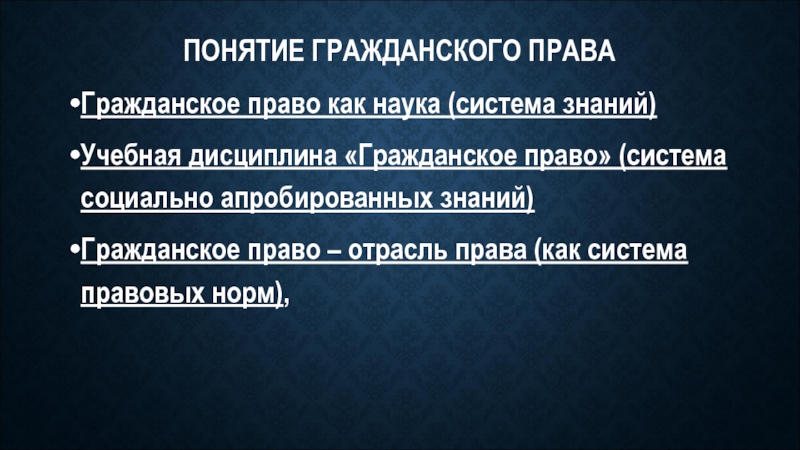 ПОНЯТИЕ ГРАЖДАНСКОГО ПРАВА

•Гражданское право как наука (система знаний)

•Учебная дисциплина «Гражданское право» (система социально апробированных знаний)

•Гражданское право – отрасль права (как система правовых норм),